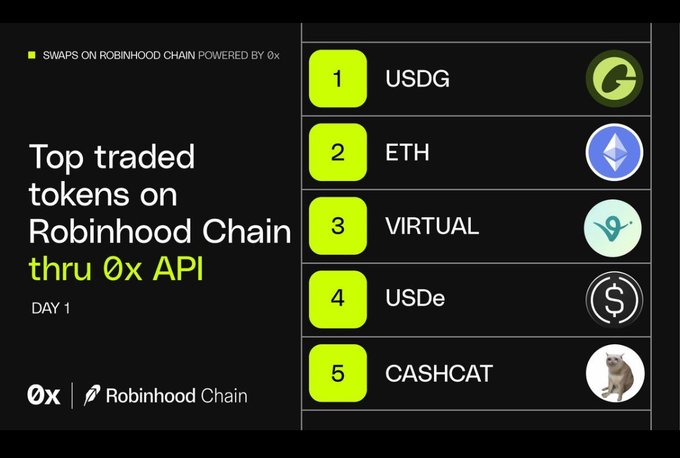 SWAPS ON ROBINHOOD CHAIN POWERED BY 0x

Top traded tokens on Robinhood Chain thru 0x API

DAY 1

0x | Robinhood Chain

1 USDG

2 ETH

3 VIRTUAL

4 USDe

5 CASHCAT